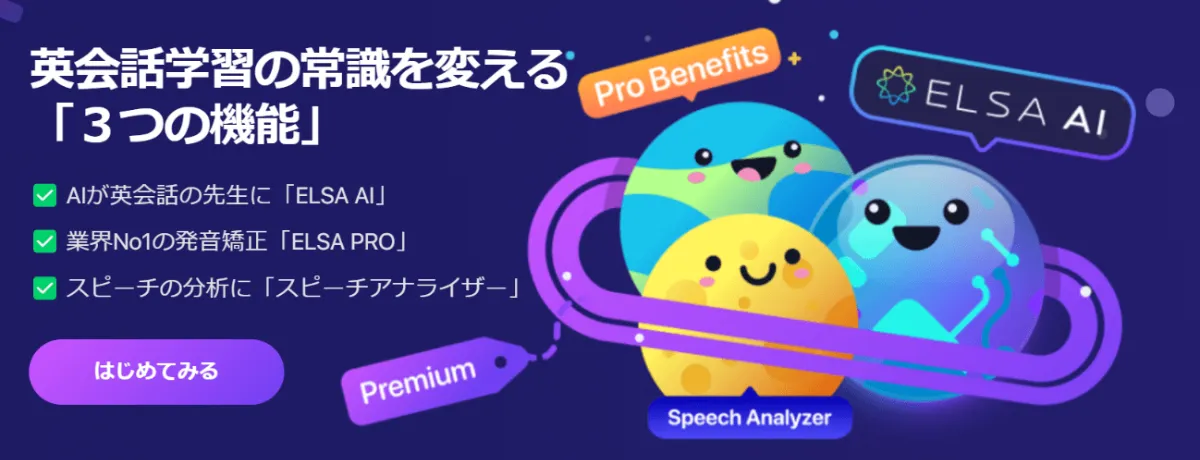 英会話学習の常識を変える
「３つの機能」

AIが英会話の先生に「ELSA AI」
業界No1の発音矯正「ELSA PRO」
スピーチの分析に「スピーチアナライザー」

はじめてみる

Pro Benefits

ELSA AI

Premium

Speech Analyzer